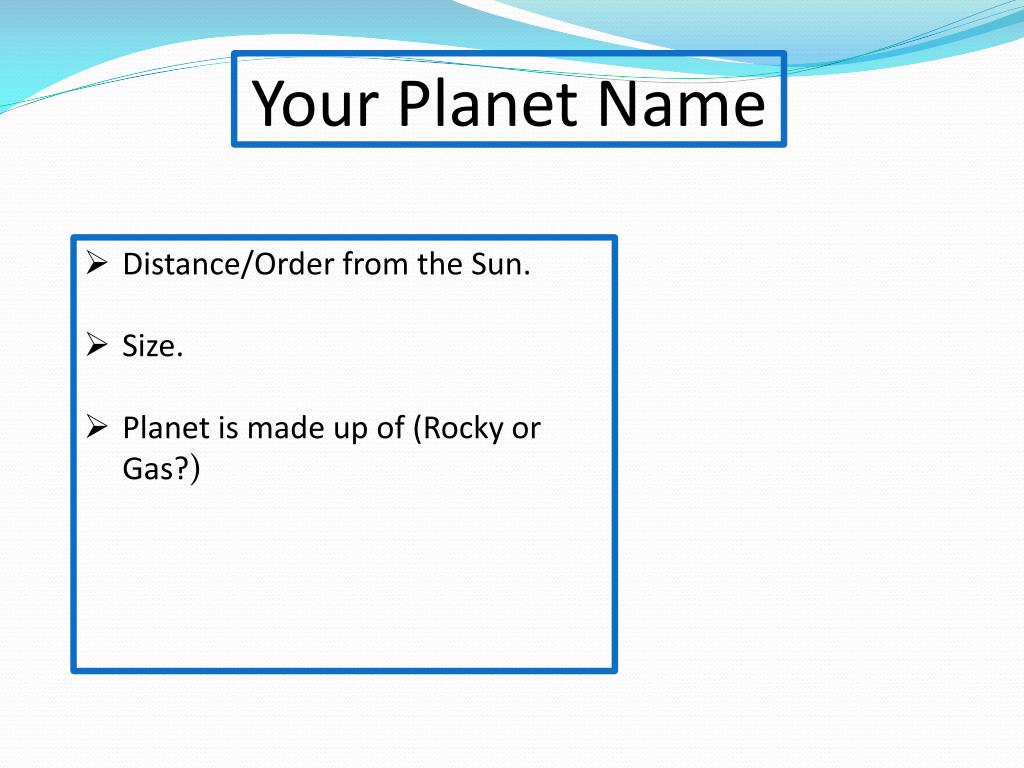 Your Planet Name

➢ Distance/Order from the Sun.

➢ Size.

➢ Planet is made up of (Rocky or Gas?)